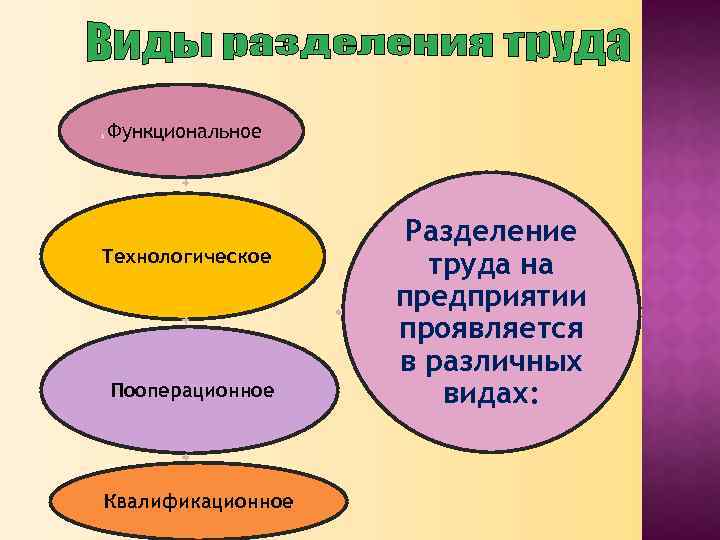 Виды разделения труда

Функциональное

Технологическое

Пооперационное

Квалификационное

Разделение труда на предприятии проявляется в различных видах: